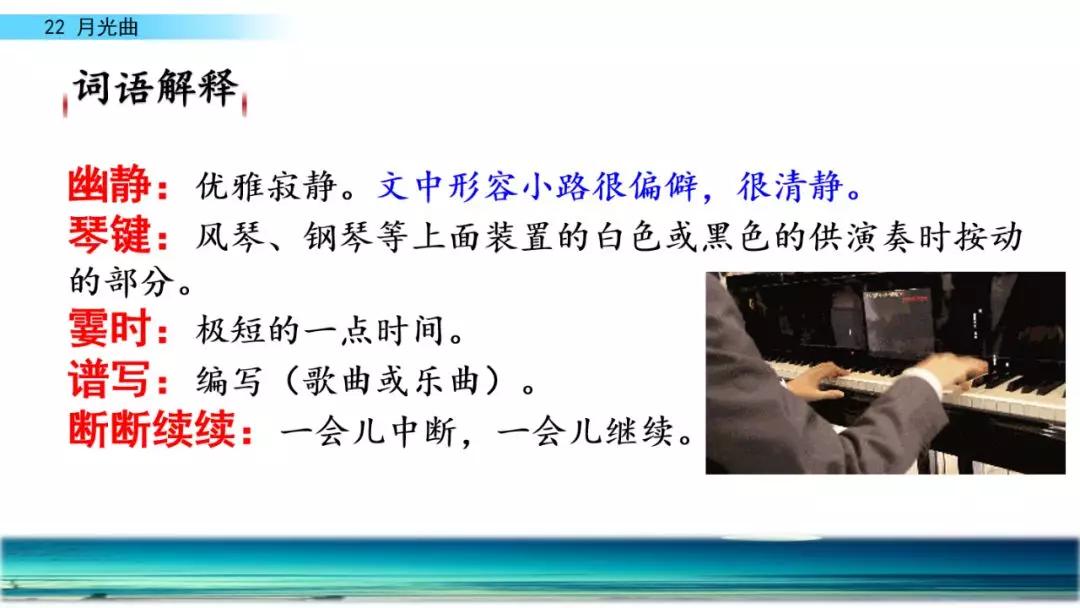 22 月光曲

词语解释

幽静：优雅寂静。文中形容小路很偏僻，很清静。

琴键：风琴、钢琴等上面装置的白色或黑色的供演奏时按动的部分。

霎时：极短的一点时间。

谱写：编写（歌曲或乐曲）。

断断续续：一会儿中断，一会儿继续。